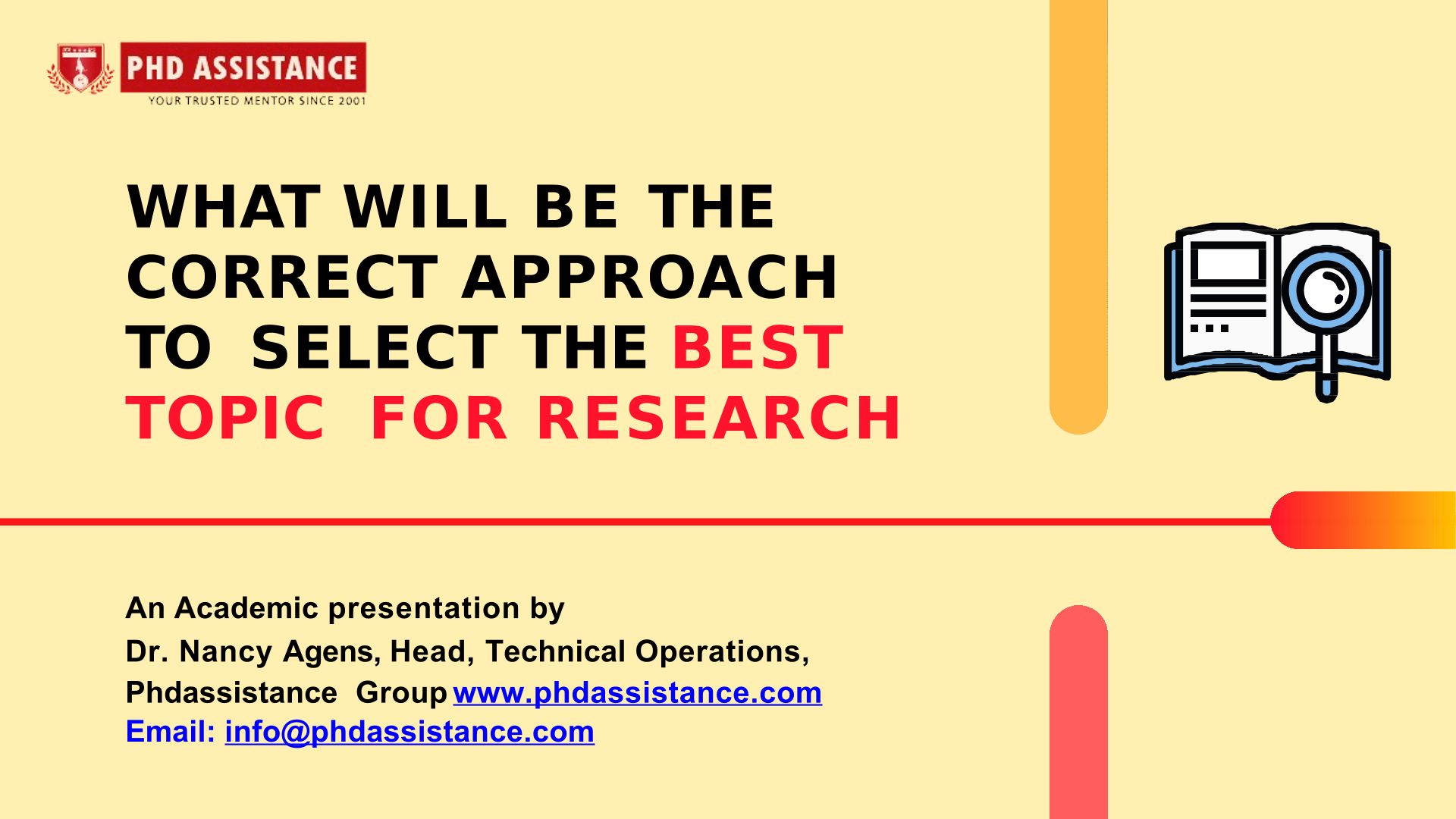 PHD ASSISTANCE
YOUR TRUSTED MENTOR SINCE 2001

WHAT WILL BE THE CORRECT APPROACH TO SELECT THE BEST TOPIC FOR RESEARCH

An Academic presentation by
Dr. Nancy Agens, Head, Technical Operations,
Phdassistance Group www.phdassistance.com
Email: info@phdassistance.com